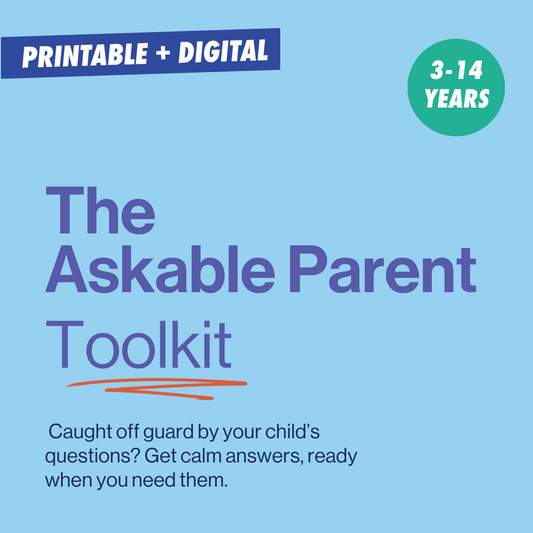 PRINTABLE + DIGITAL

3-14 YEARS

The Askable Parent Toolkit

Caught off guard by your child's questions? Get calm answers, ready when you need them.